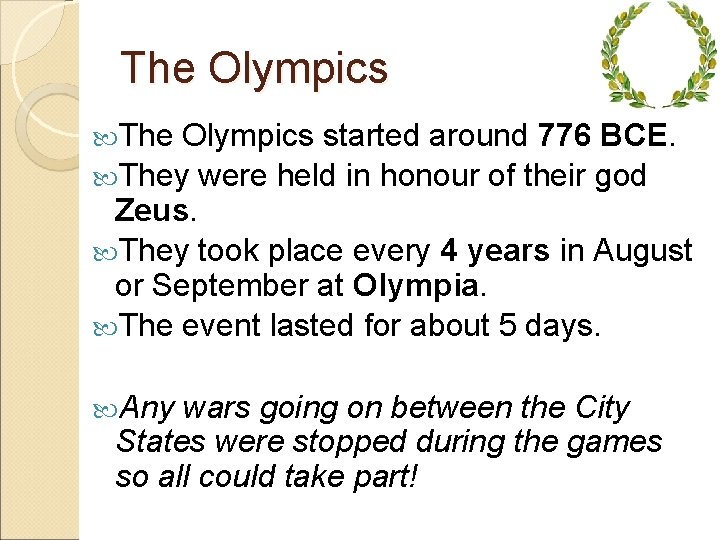 The Olympics

The Olympics started around 776 BCE.

They were held in honour of their god Zeus.

They took place every 4 years in August or September at Olympia.

The event lasted for about 5 days.

Any wars going on between the City States were stopped during the games so all could take part!